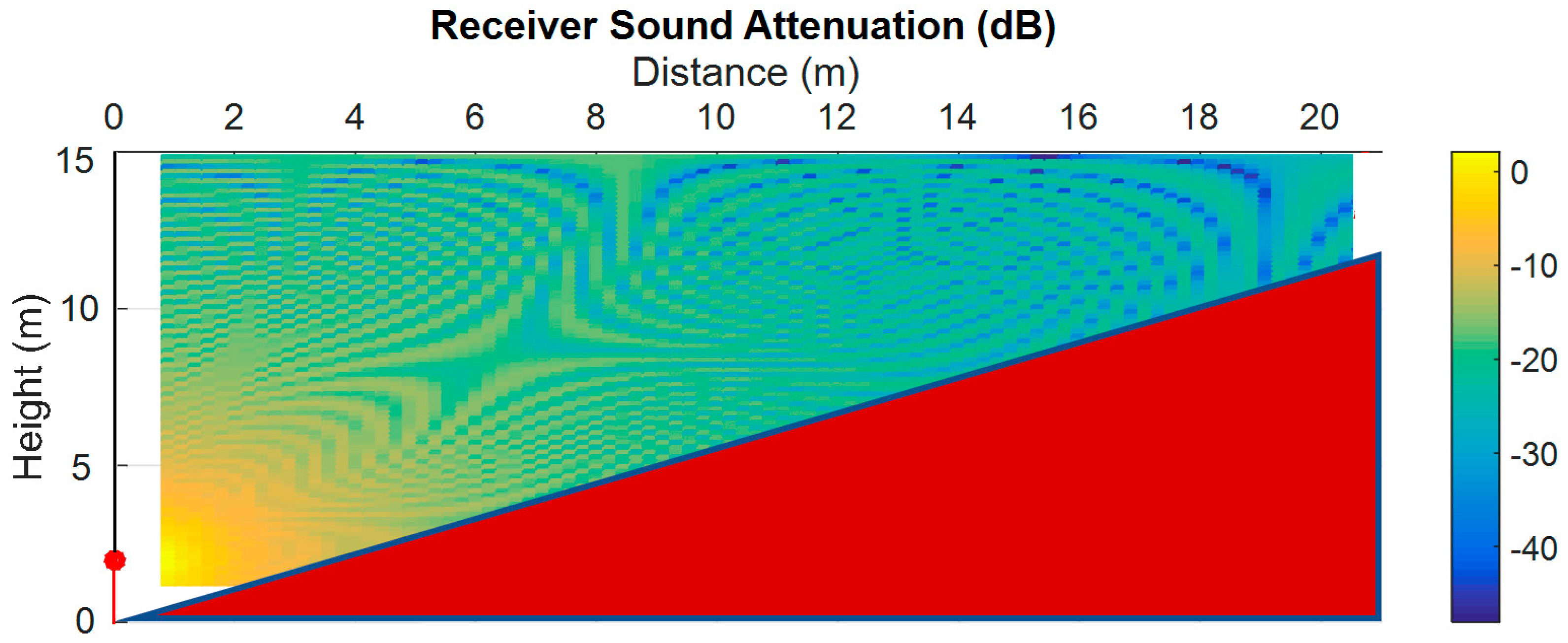 Receiver Sound Attenuation (dB)
Distance (m)
0 2 4 6 8 10 12 14 16 18 20
Height (m)
15
10
5
0
0
-10
-20
-30
-40